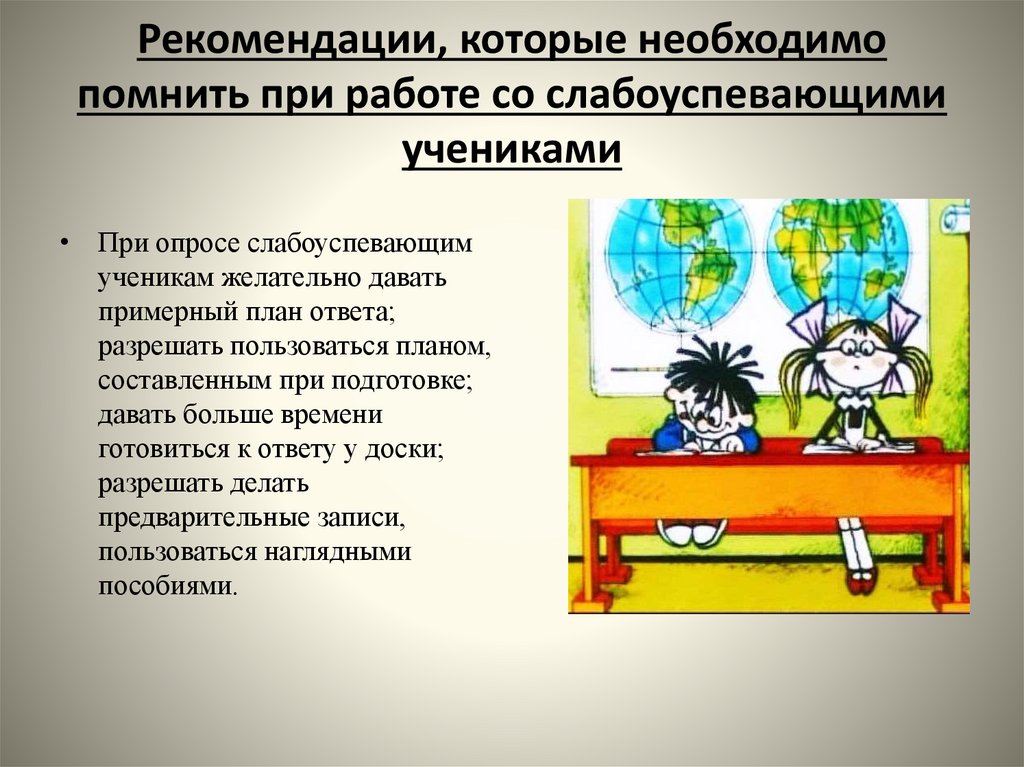 Рекомендации, которые необходимо помнить при работе со слабоуспевающими учениками

• При опросе слабоуспевающим ученикам желательно давать примерный план ответа; разрешать пользоваться планом, составленным при подготовке; давать больше времени готовиться к ответу у доски; разрешать делать предварительные записи, пользоваться наглядными пособиями.